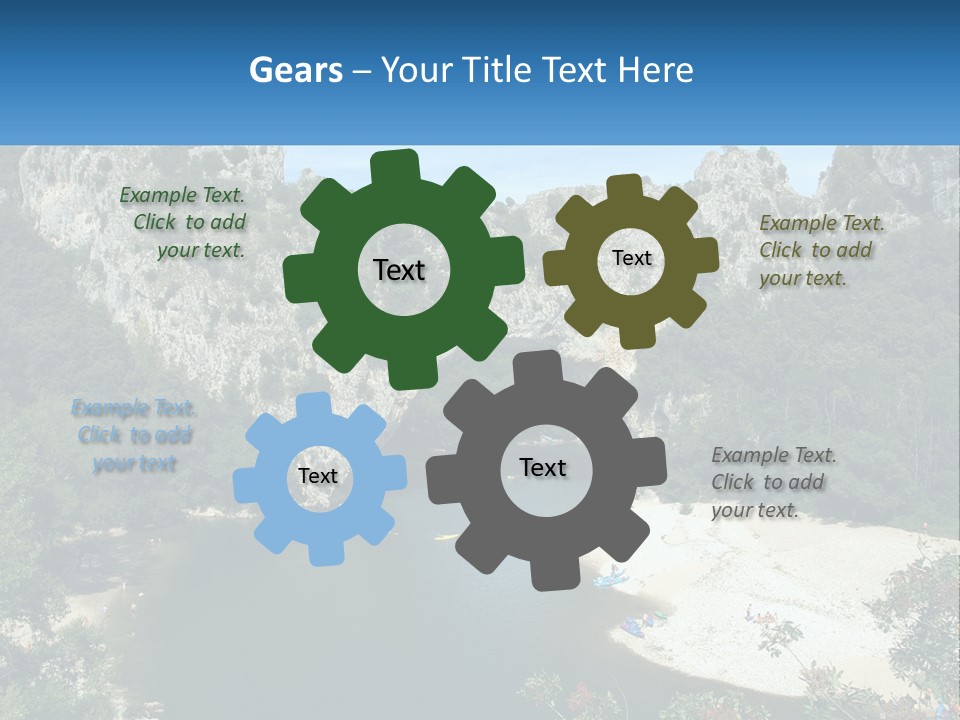 Gears – Your Title Text Here

Example Text. Click to add your text.

Text

Text

Example Text. Click to add your text.

Example Text. Click to add your text

Text

Text

Example Text. Click to add your text.